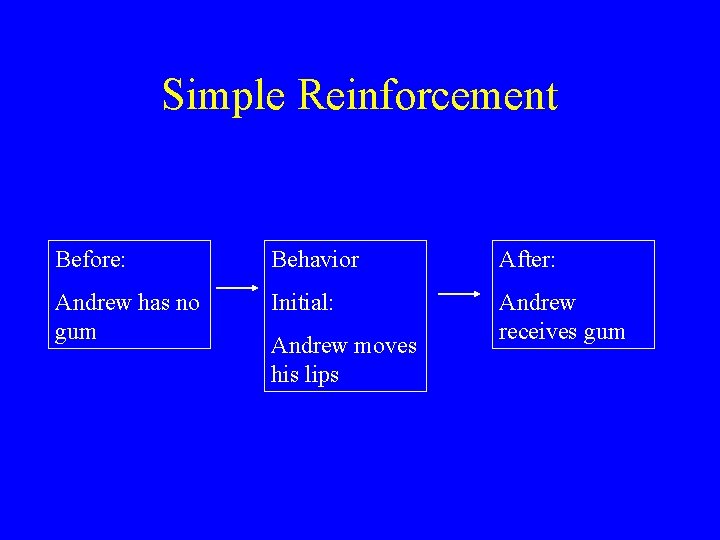 Simple Reinforcement

Before:

Andrew has no gum

Behavior

Initial:

Andrew moves his lips

After:

Andrew receives gum